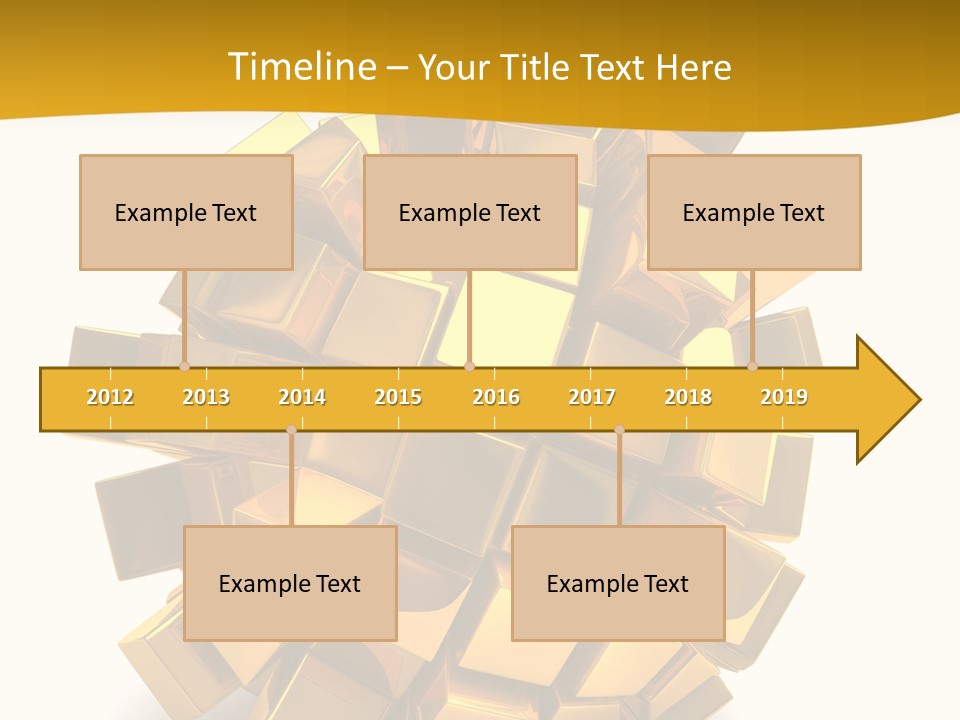 Timeline – Your Title Text Here

Example Text

Example Text

Example Text

2012
2013
2014
2015
2016
2017
2018
2019

Example Text

Example Text